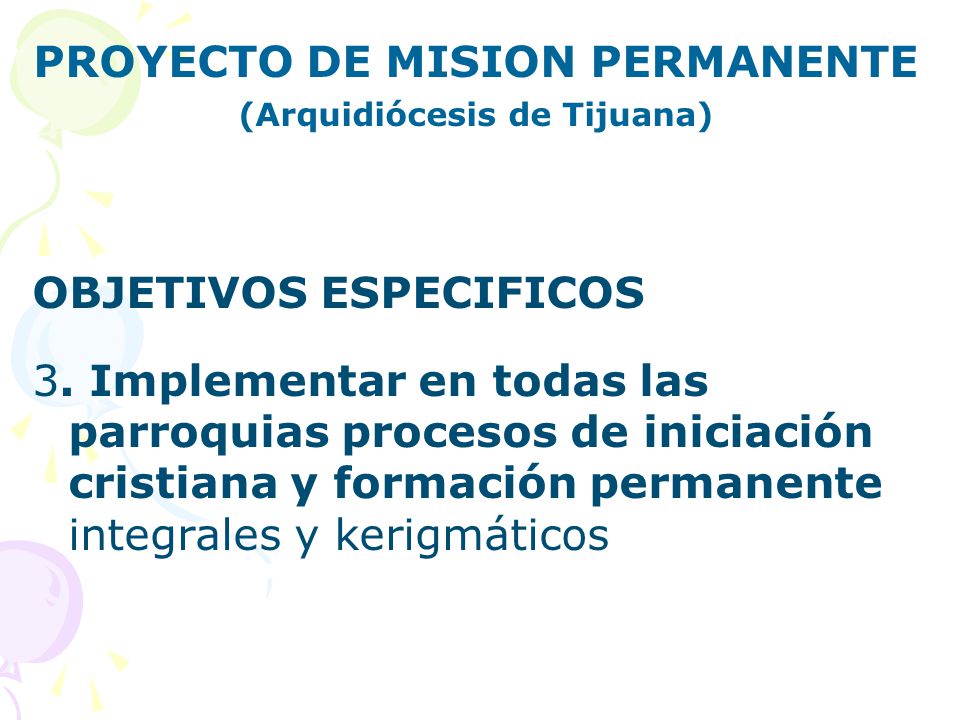 PROYECTO DE MISION PERMANENTE
(Arquidiócesis de Tijuana)

OBJETIVOS ESPECIFICOS

3. Implementar en todas las parroquias procesos de iniciación cristiana y formación permanente integrales y kerigmáticos